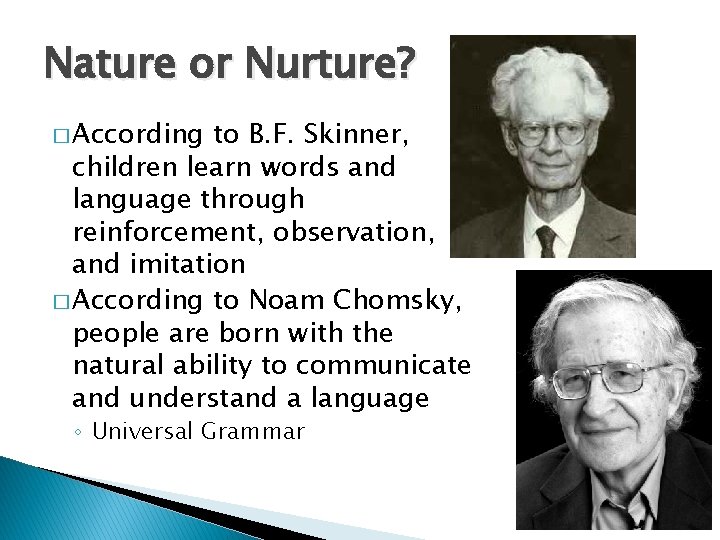 Nature or Nurture?

□ According to B.F. Skinner, children learn words and language through reinforcement, observation, and imitation

□ According to Noam Chomsky, people are born with the natural ability to communicate and understand a language

◦ Universal Grammar